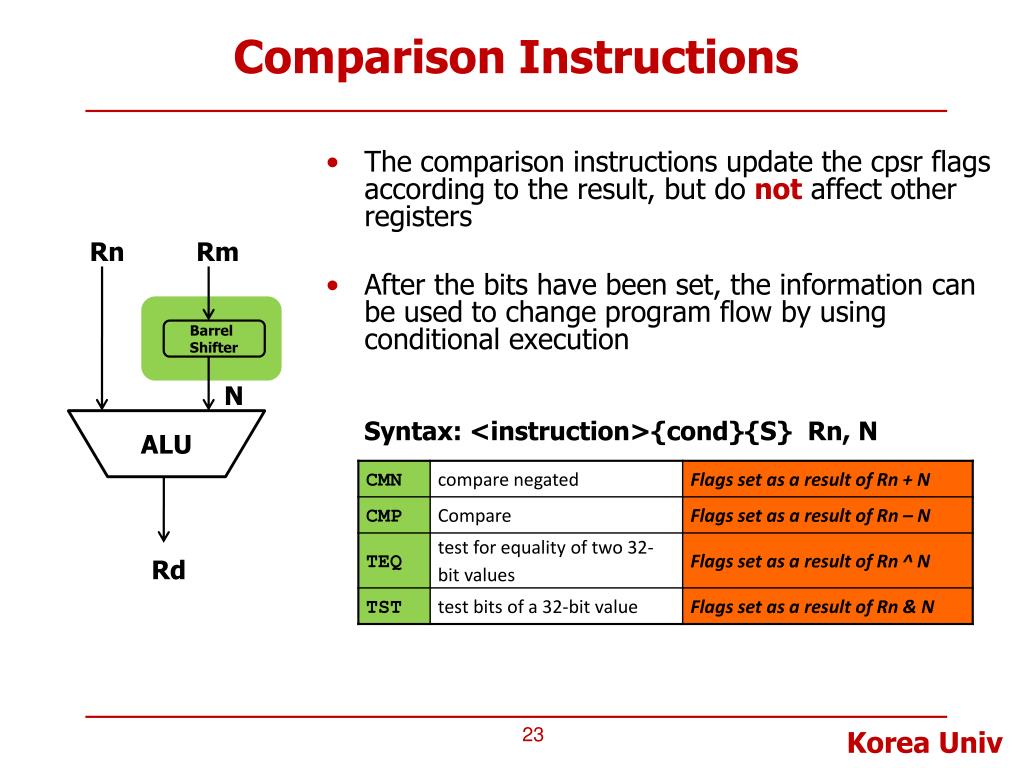 Comparison Instructions

Rn
Rm
Barrel Shifter
N
ALU
Rd

• The comparison instructions update the cpsr flags according to the result, but do not affect other registers

• After the bits have been set, the information can be used to change program flow by using conditional execution

Syntax: <instruction>{cond}{S} Rn, N

| CMN | compare negated | Flags set as a result of Rn + N |
|---|---|---|
| CMP | Compare | Flags set as a result of Rn – N |
| TEQ | test for equality of two 32-bit values | Flags set as a result of Rn ^ N |
| TST | test bits of a 32-bit value | Flags set as a result of Rn & N |

23

Korea Univ